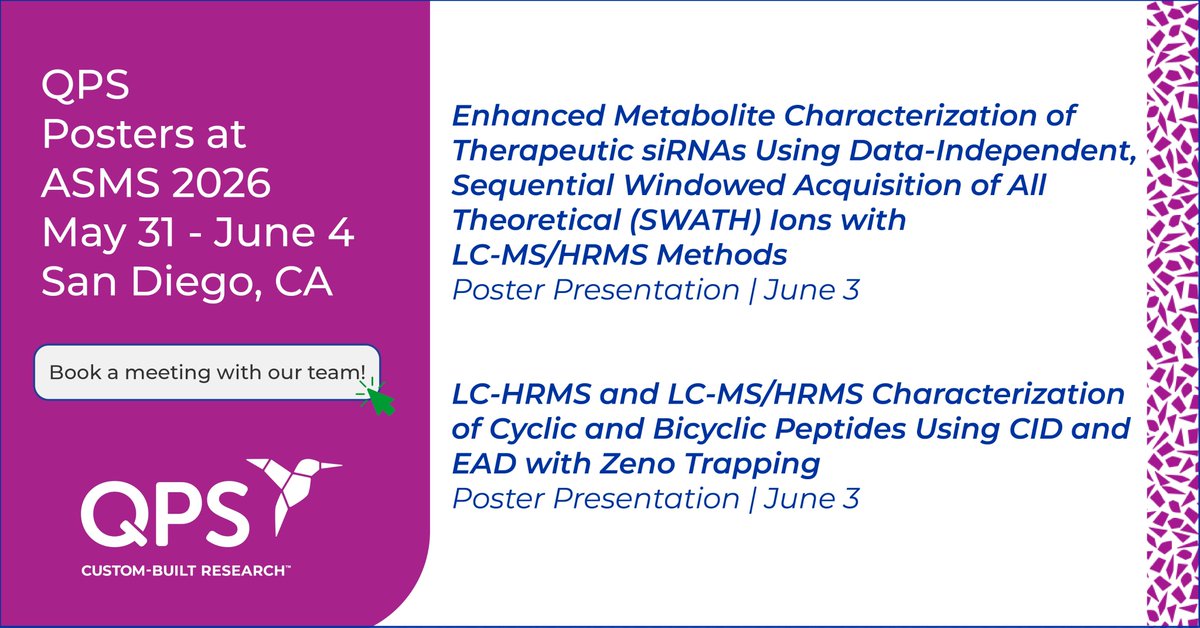 QPS Posters at ASMS 2026 May 31 - June 4 San Diego, CA

Book a meeting with our team!

QPS
CUSTOM-BUILT RESEARCH™

Enhanced Metabolite Characterization of Therapeutic siRNAs Using Data-Independent, Sequential Windowed Acquisition of All Theoretical (SWATH) Ions with LC-MS/HRMS Methods
Poster Presentation | June 3

LC-HRMS and LC-MS/HRMS Characterization of Cyclic and Bicyclic Peptides Using CID and EAD with Zeno Trapping
Poster Presentation | June 3